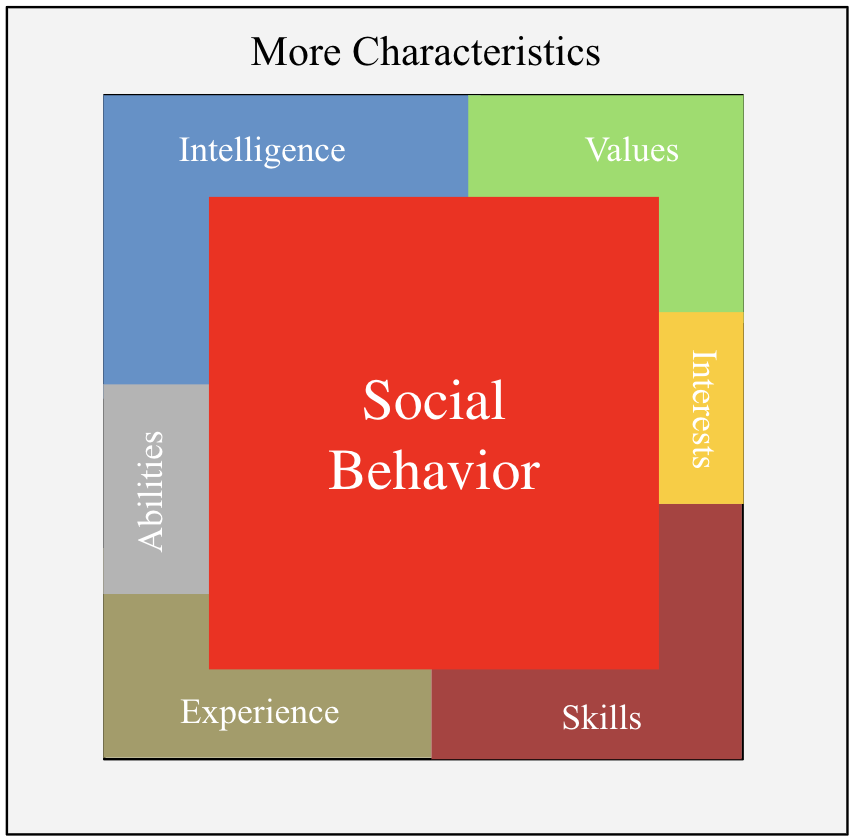 More Characteristics

Intelligence

Values

Abilities

Social Behavior

Interests

Experience

Skills